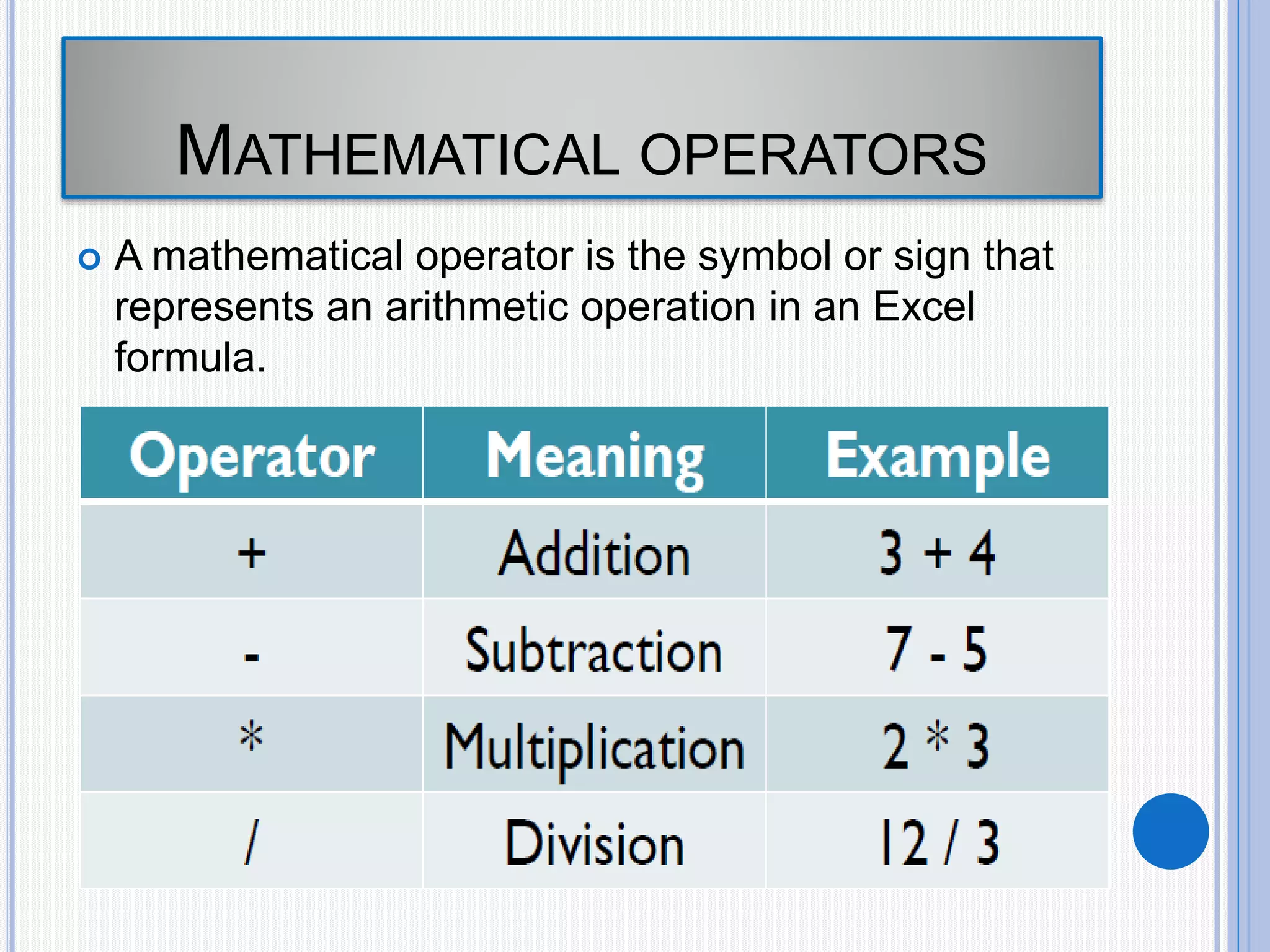 MATHEMATICAL OPERATORS

A mathematical operator is the symbol or sign that represents an arithmetic operation in an Excel formula.

| Operator | Meaning | Example |
|---|---|---|
| + | Addition | 3 + 4 |
| - | Subtraction | 7 - 5 |
| * | Multiplication | 2 * 3 |
| / | Division | 12 / 3 |